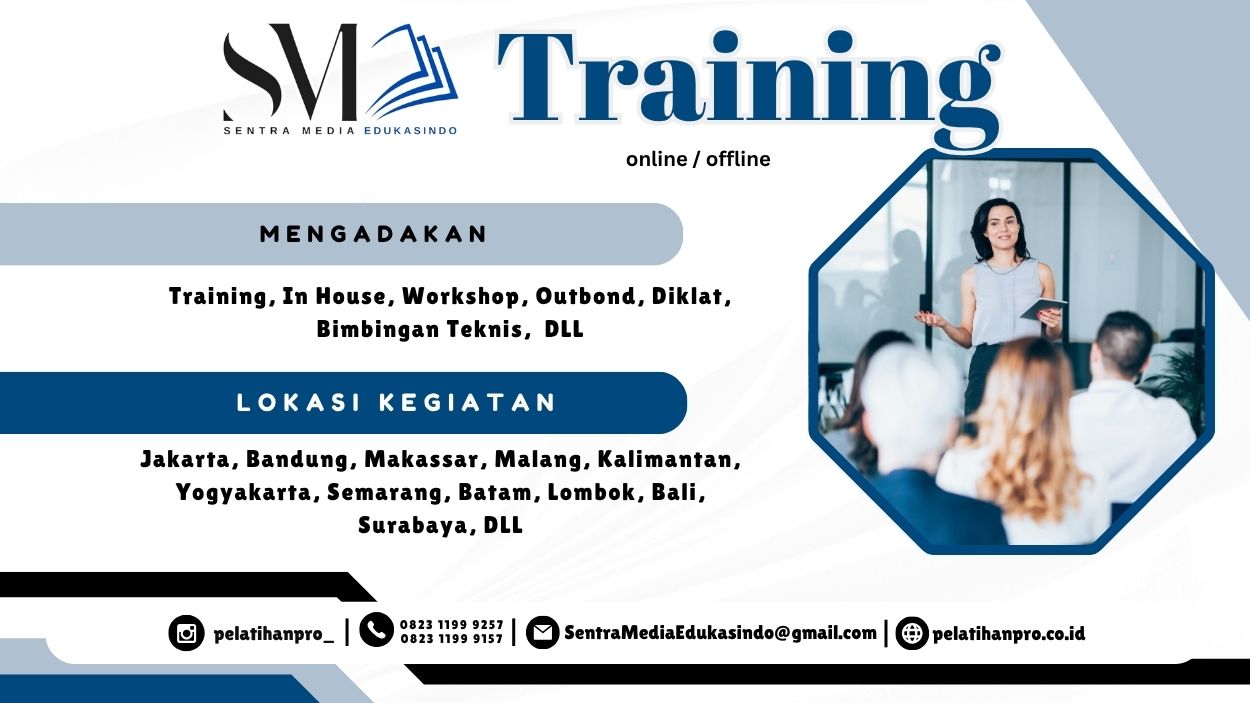 SM
SENTRA MEDIA EDUKASINDO

Training
online / offline

MENGADAKAN

Training, In House, Workshop, Outbond, Diklat, Bimbingan Teknis, DLL

LOKASI KEGIATAN

Jakarta, Bandung, Makassar, Malang, Kalimantan, Yogyakarta, Semarang, Batam, Lombok, Bali, Surabaya, DLL

pelatihanpro_ | 0823 1199 9257 0823 1199 9157 | SentraMediaEdukasindo@gmail.com | pelatihanpro.co.id